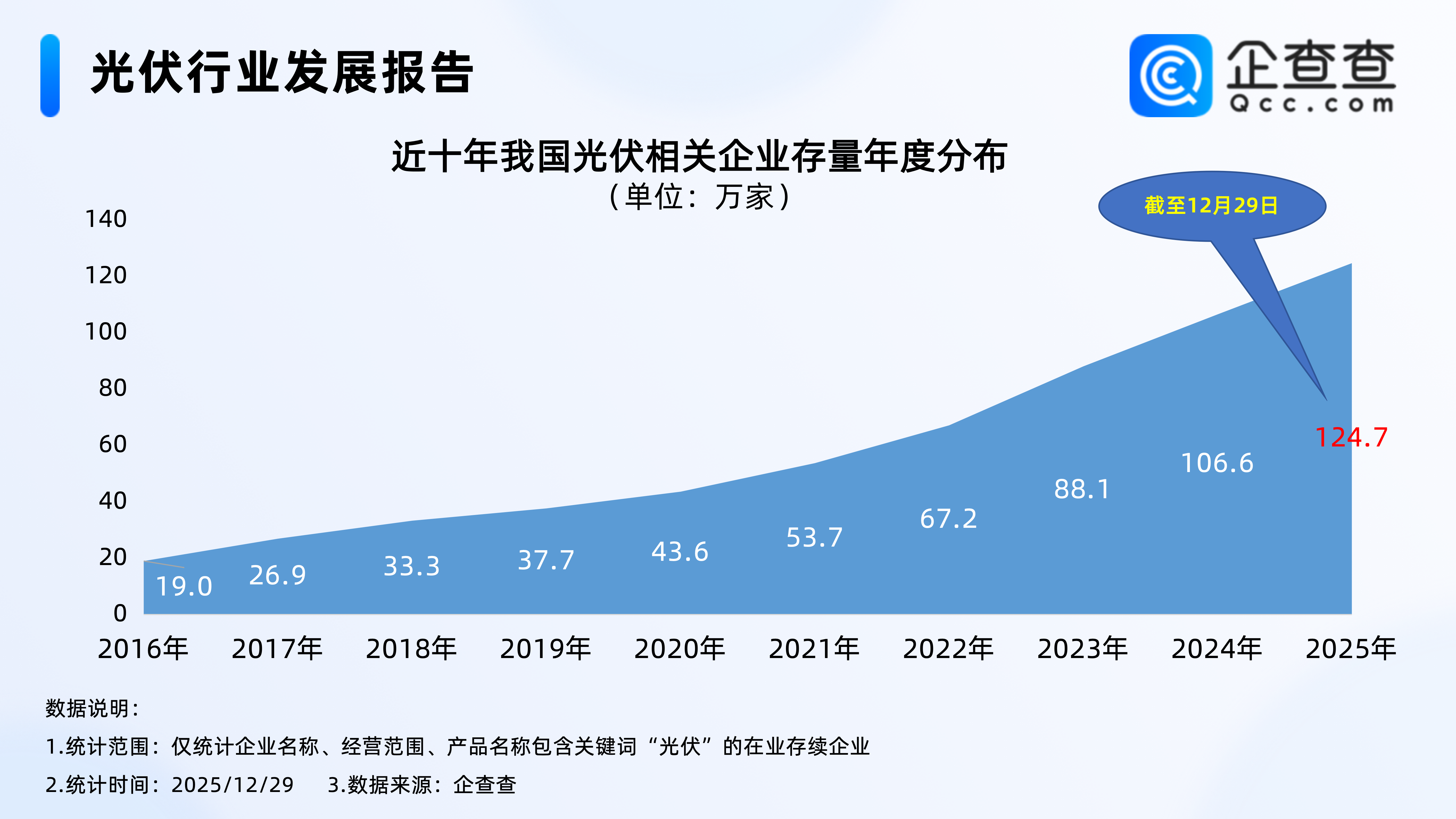 光伏行业发展报告

企查查
Qcc.com

近十年我国光伏相关企业存量年度分布
（单位：万家）

截至12月29日

140
120
100
80
60
40
20
0

19.0
26.9
33.3
37.7
43.6
53.7
67.2
88.1
106.6
124.7

2016年 2017年 2018年 2019年 2020年 2021年 2022年 2023年 2024年 2025年

数据说明：
1.统计范围：仅统计企业名称、经营范围、产品名称包含关键词“光伏”的在业存续企业
2.统计时间：2025/12/29　3.数据来源：企查查